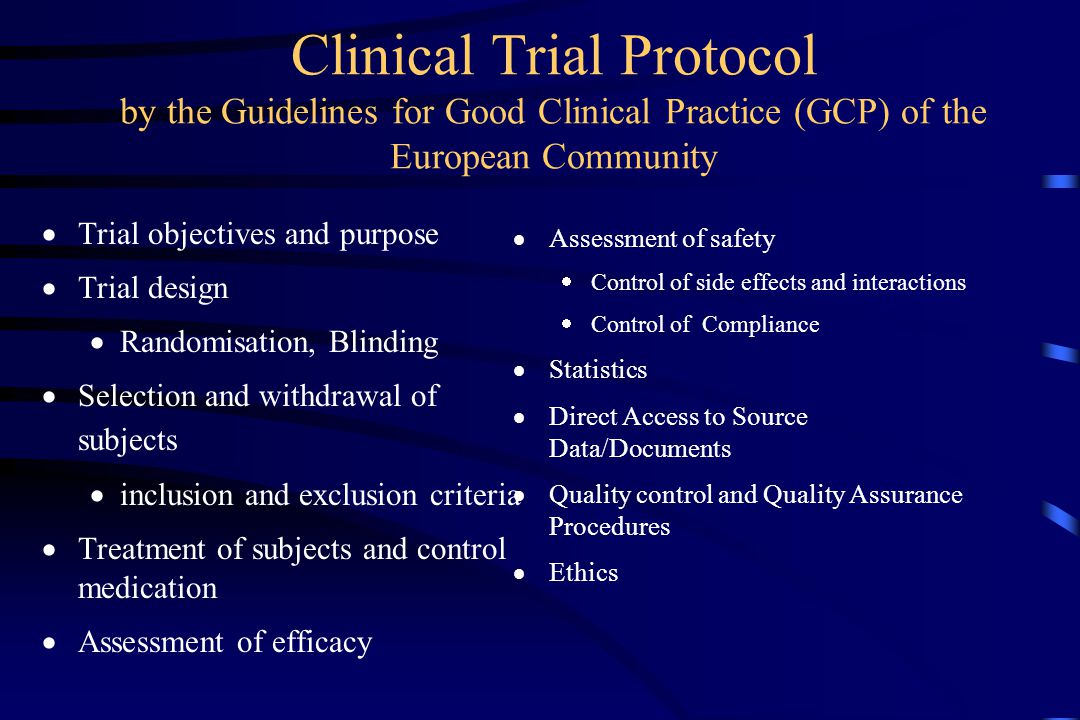 Clinical Trial Protocol
by the Guidelines for Good Clinical Practice (GCP) of the European Community

- Trial objectives and purpose
- Trial design
  - Randomisation, Blinding
- Selection and withdrawal of subjects
  - inclusion and exclusion criteria
- Treatment of subjects and control medication
- Assessment of efficacy

- Assessment of safety
  - Control of side effects and interactions
  - Control of Compliance
- Statistics
- Direct Access to Source Data/Documents
- Quality control and Quality Assurance Procedures
- Ethics